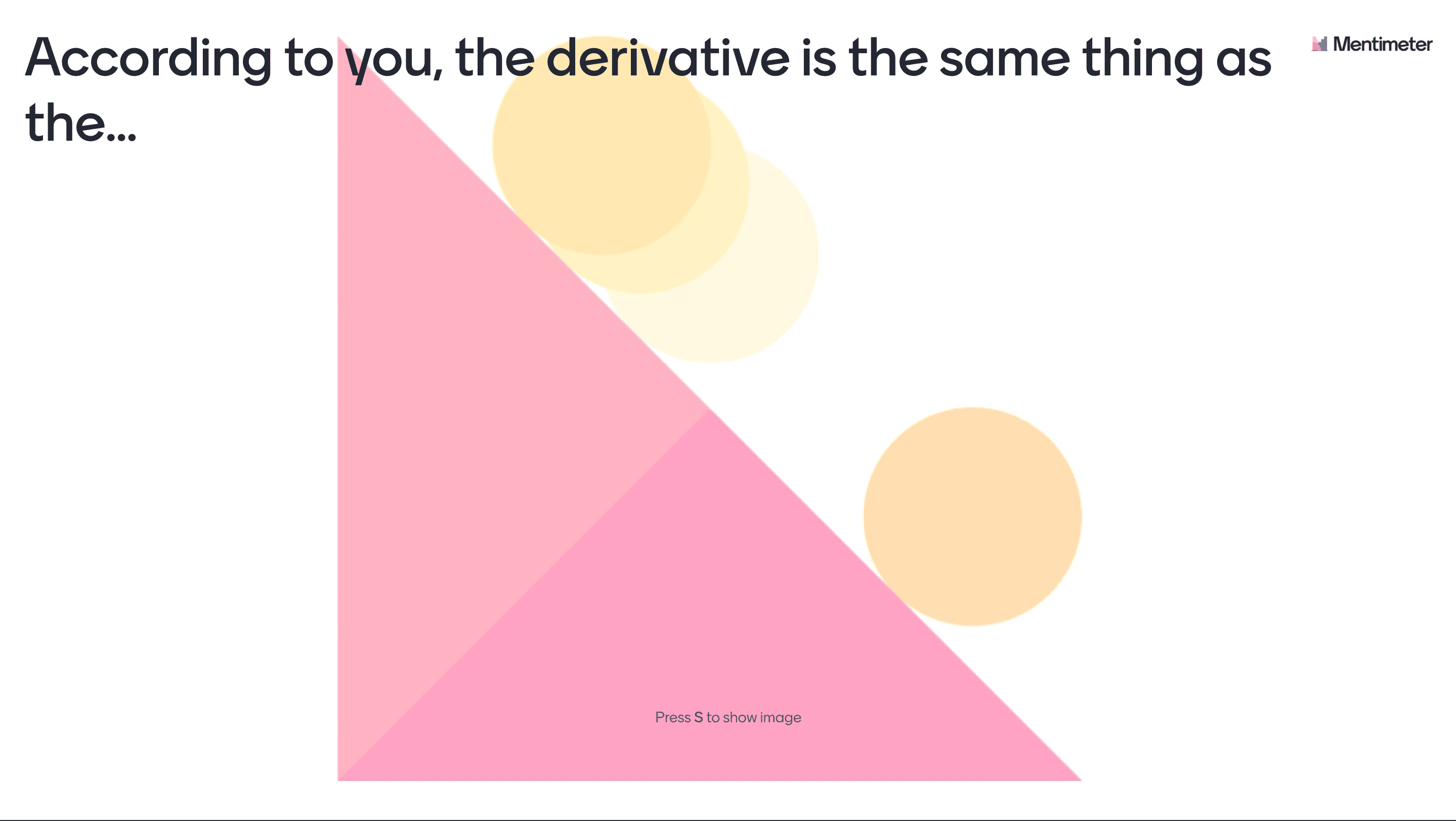 According to you, the derivative is the same thing as the...

Mentimeter

Press S to show image